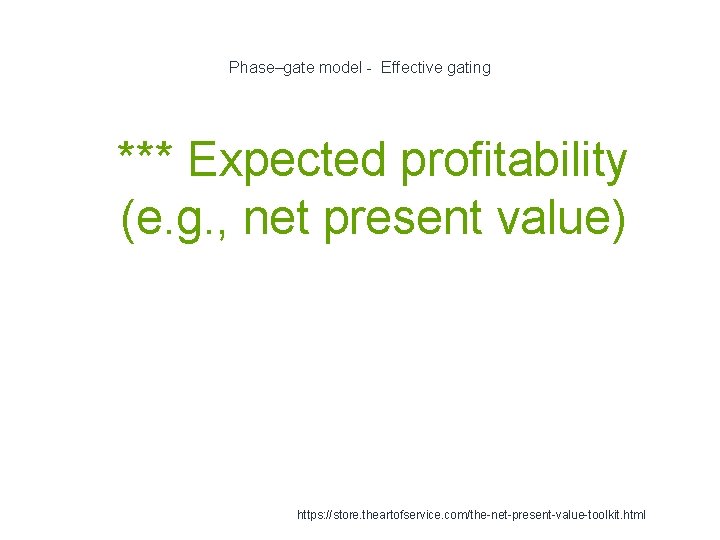 Phase–gate model - Effective gating

*** Expected profitability (e.g., net present value)

https://store.theartofservice.com/the-net-present-value-toolkit.html